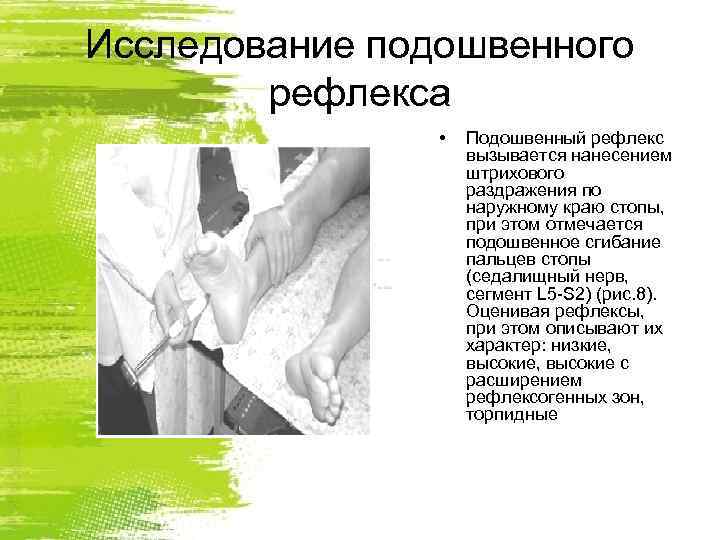 Исследование подошвенного рефлекса

• Подошвенный рефлекс вызывается нанесением штрихового раздражения по наружному краю стопы, при этом отмечается подошвенное сгибание пальцев стопы (седалищный нерв, сегмент L5-S2) (рис.8). Оценивая рефлексы, при этом описывают их характер: низкие, высокие, высокие с расширением рефлексогенных зон, торпидные